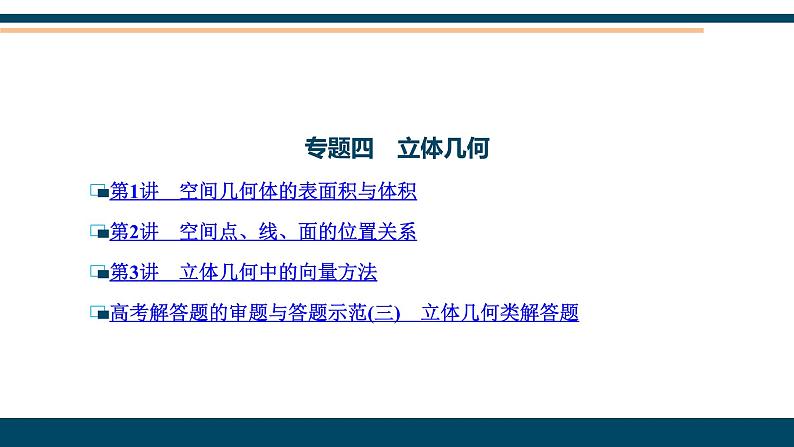 专题四　立体几何

第1讲　空间几何体的表面积与体积

第2讲　空间点、线、面的位置关系

第3讲　立体几何中的向量方法

高考解答题的审题与答题示范(三)　立体几何类解答题